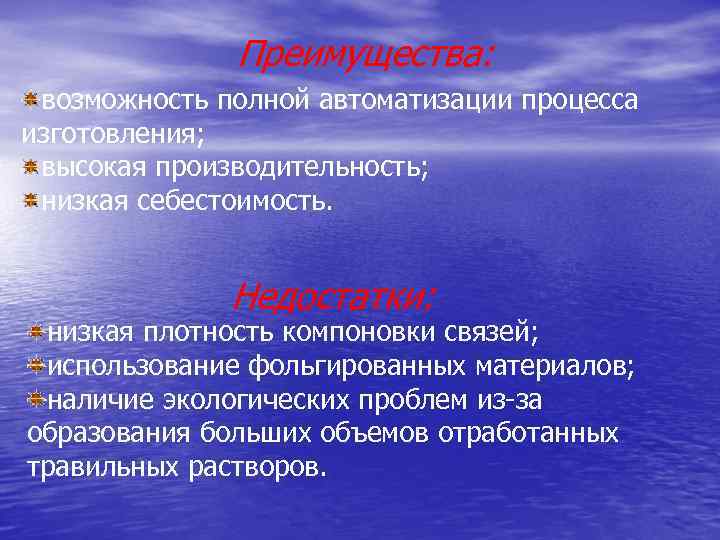 Преимущества:

возможность полной автоматизации процесса изготовления;
высокая производительность;
низкая себестоимость.

Недостатки:

низкая плотность компоновки связей;
использование фольгированных материалов;
наличие экологических проблем из-за образования больших объемов отработанных травильных растворов.